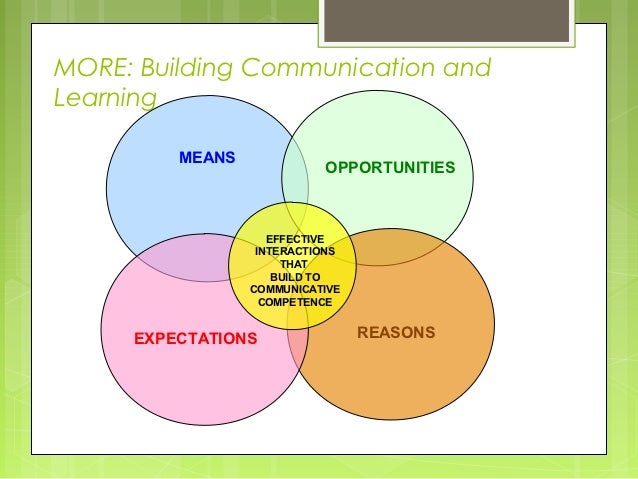 MORE: Building Communication and Learning

MEANS

OPPORTUNITIES

EFFECTIVE INTERACTIONS THAT BUILD TO COMMUNICATIVE COMPETENCE

EXPECTATIONS

REASONS